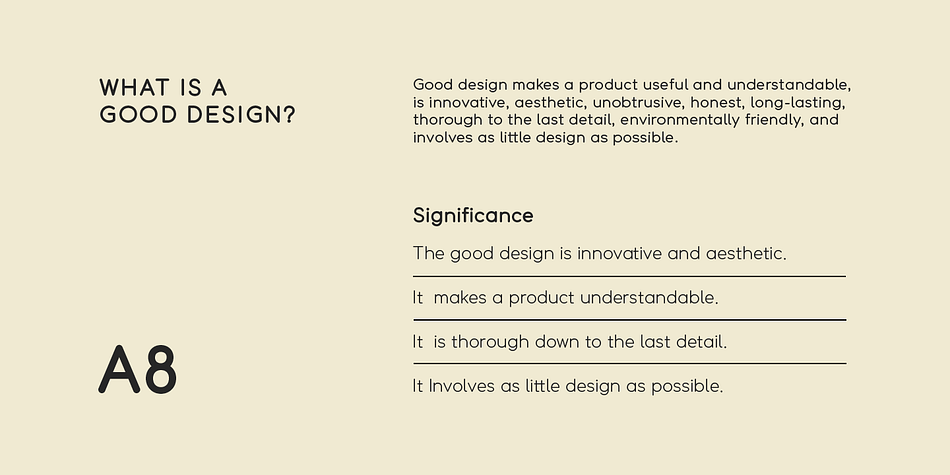 WHAT IS A GOOD DESIGN?

Good design makes a product useful and understandable, is innovative, aesthetic, unobtrusive, honest, long-lasting, thorough to the last detail, environmentally friendly, and involves as little design as possible.

Significance

The good design is innovative and aesthetic.

It makes a product understandable.

It is thorough down to the last detail.

It Involves as little design as possible.

A8